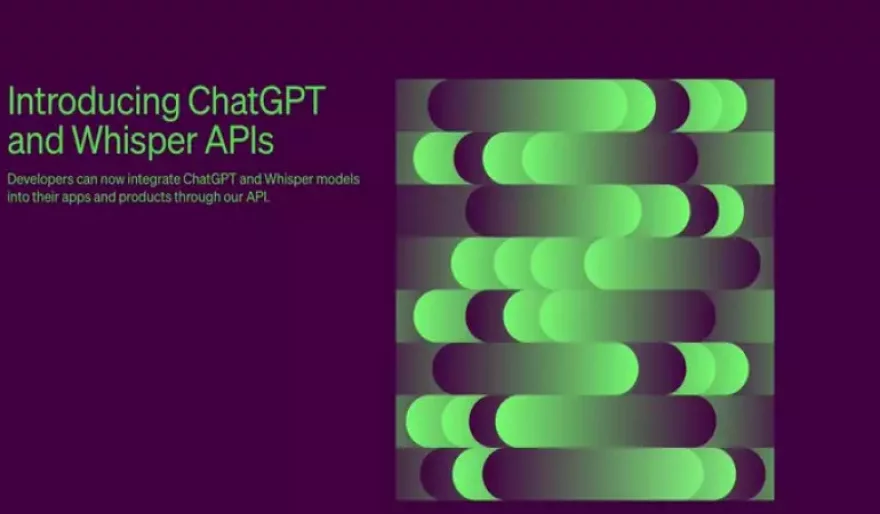 Introducing ChatGPT and Whisper APIs

Developers can now integrate ChatGPT and Whisper models into their apps and products through our API.